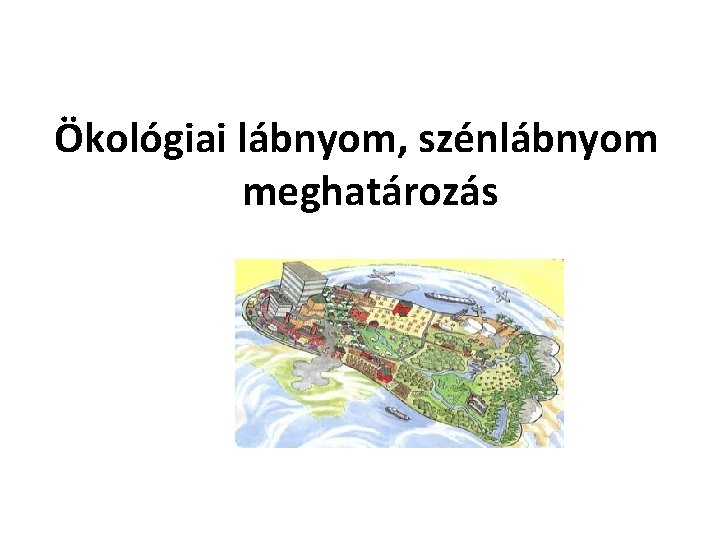 Ökológiai lábnyom, szénlábnyom meghatározás